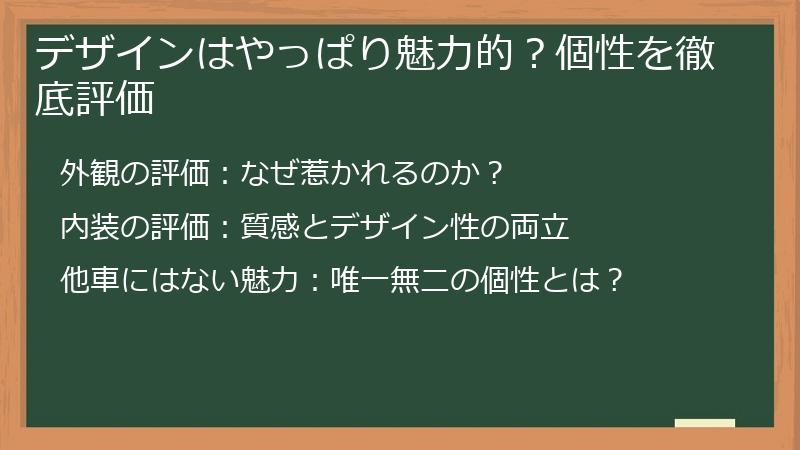 デザインはやっぱり魅力的？個性を徹底評価

外観の評価：なぜ惹かれるのか？

内装の評価：質感とデザイン性の両立

他車にはない魅力：唯一無二の個性とは？